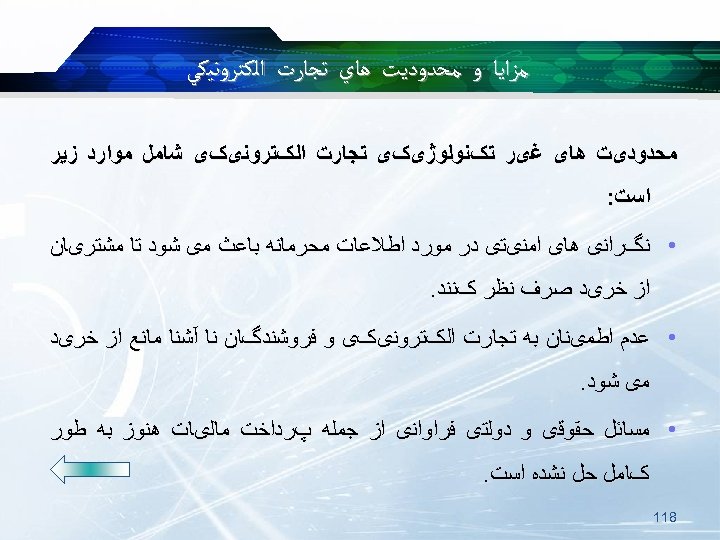 مزايا و محدوديت هاي تجارت الكترونيكي

محدودیت های غیر تکنولوژیکی تجارت الکترونیکی شامل موارد زیر است:

• نگرانی های امنیتی در مورد اطلاعات محرمانه باعث می شود تا مشتریان از خرید صرف نظر کنند.

• عدم اطمینان به تجارت الکترونیکی و فروشندگان نا آشنا مانع از خرید می شود.

• مسائل حقوقی و دولتی فراوانی از جمله پرداخت مالیات هنوز به طور کامل حل نشده است.

118